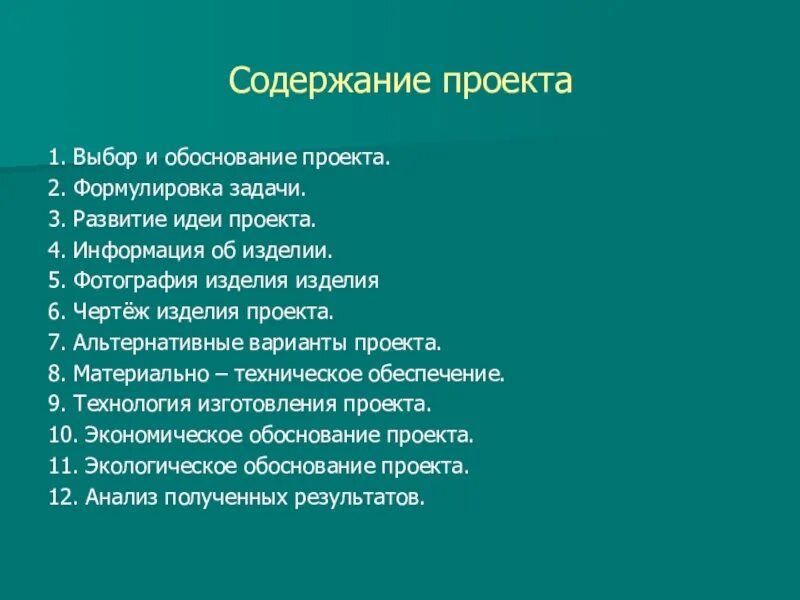 Содержание проекта

1. Выбор и обоснование проекта.
2. Формулировка задачи.
3. Развитие идеи проекта.
4. Информация об изделии.
5. Фотография изделия изделия
6. Чертёж изделия проекта.
7. Альтернативные варианты проекта.
8. Материально – техническое обеспечение.
9. Технология изготовления проекта.
10. Экономическое обоснование проекта.
11. Экологическое обоснование проекта.
12. Анализ полученных результатов.